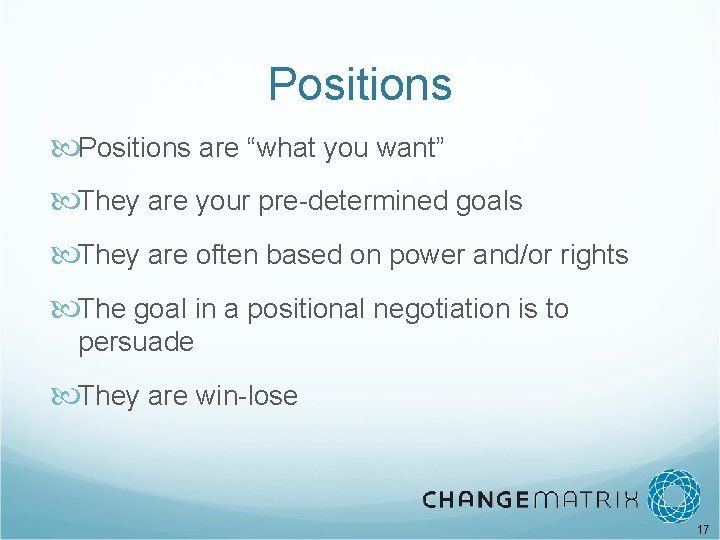 Positions

Positions are “what you want”

They are your pre-determined goals

They are often based on power and/or rights

The goal in a positional negotiation is to persuade

They are win-lose

CHANGEMATRIX

17